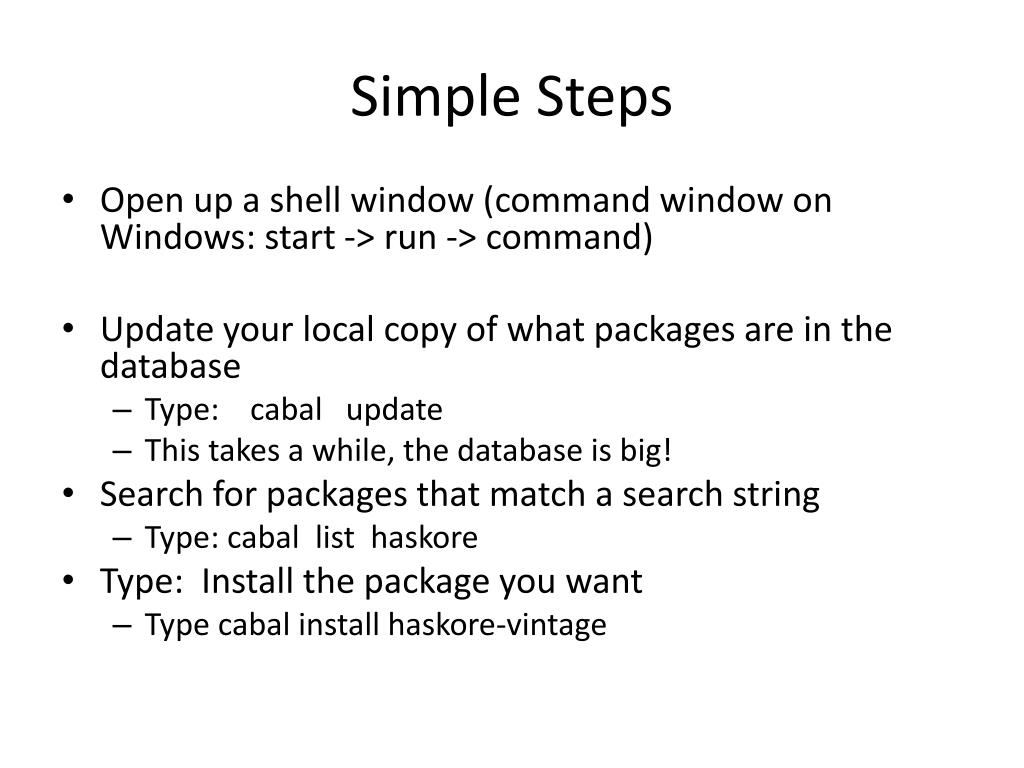 Simple Steps

• Open up a shell window (command window on Windows: start -> run -> command)

• Update your local copy of what packages are in the database
– Type: cabal update
– This takes a while, the database is big!
• Search for packages that match a search string
– Type: cabal list haskore
• Type: Install the package you want
– Type cabal install haskore-vintage